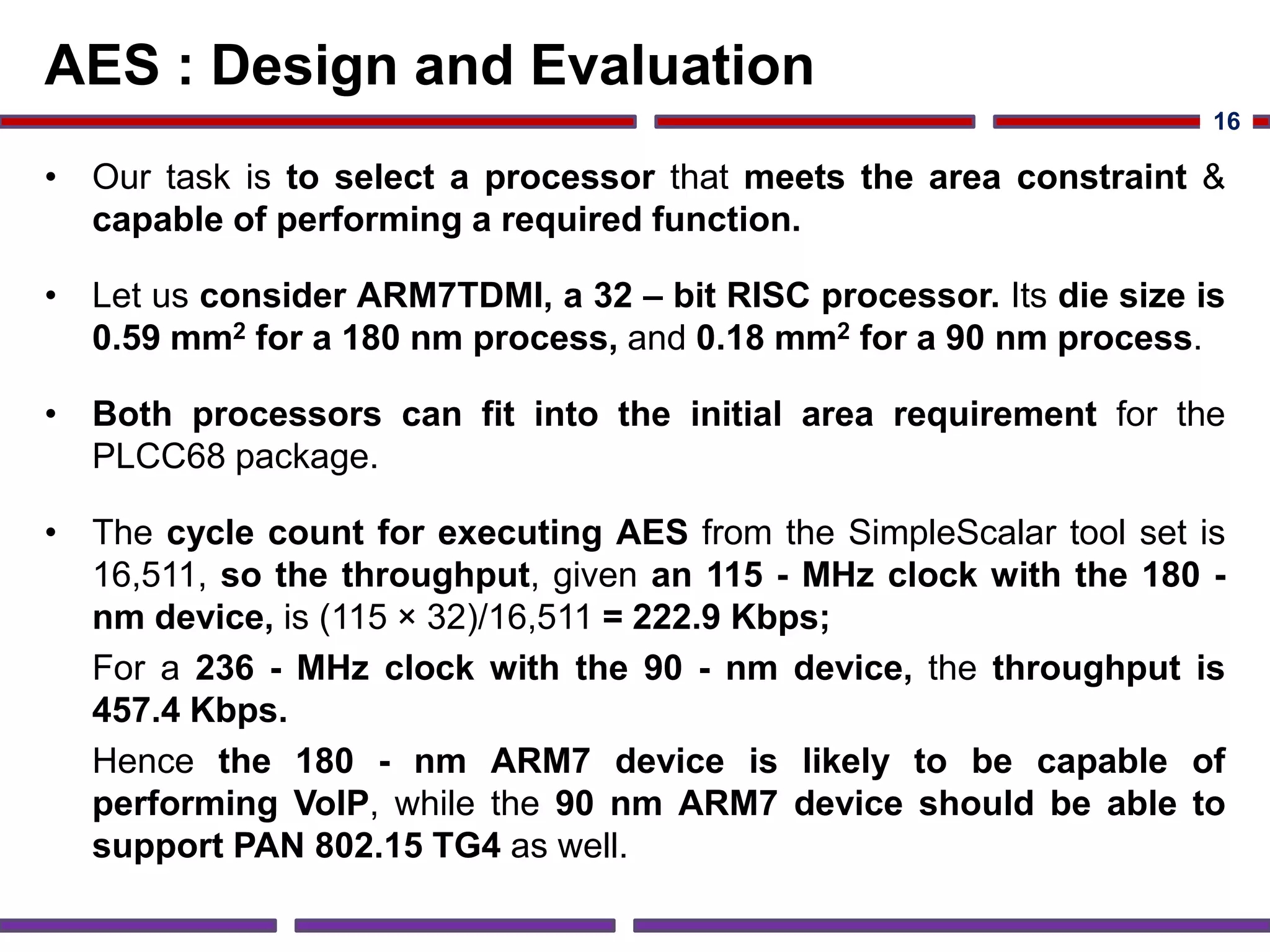 AES : Design and Evaluation

16

• Our task is to select a processor that meets the area constraint & capable of performing a required function.

• Let us consider ARM7TDMI, a 32 – bit RISC processor. Its die size is 0.59 mm$^2$ for a 180 nm process, and 0.18 mm$^2$ for a 90 nm process.

• Both processors can fit into the initial area requirement for the PLCC68 package.

• The cycle count for executing AES from the SimpleScalar tool set is 16,511, so the throughput, given an 115 - MHz clock with the 180 - nm device, is (115 × 32)/16,511 = 222.9 Kbps;

For a 236 - MHz clock with the 90 - nm device, the throughput is 457.4 Kbps.

Hence the 180 - nm ARM7 device is likely to be capable of performing VoIP, while the 90 nm ARM7 device should be able to support PAN 802.15 TG4 as well.